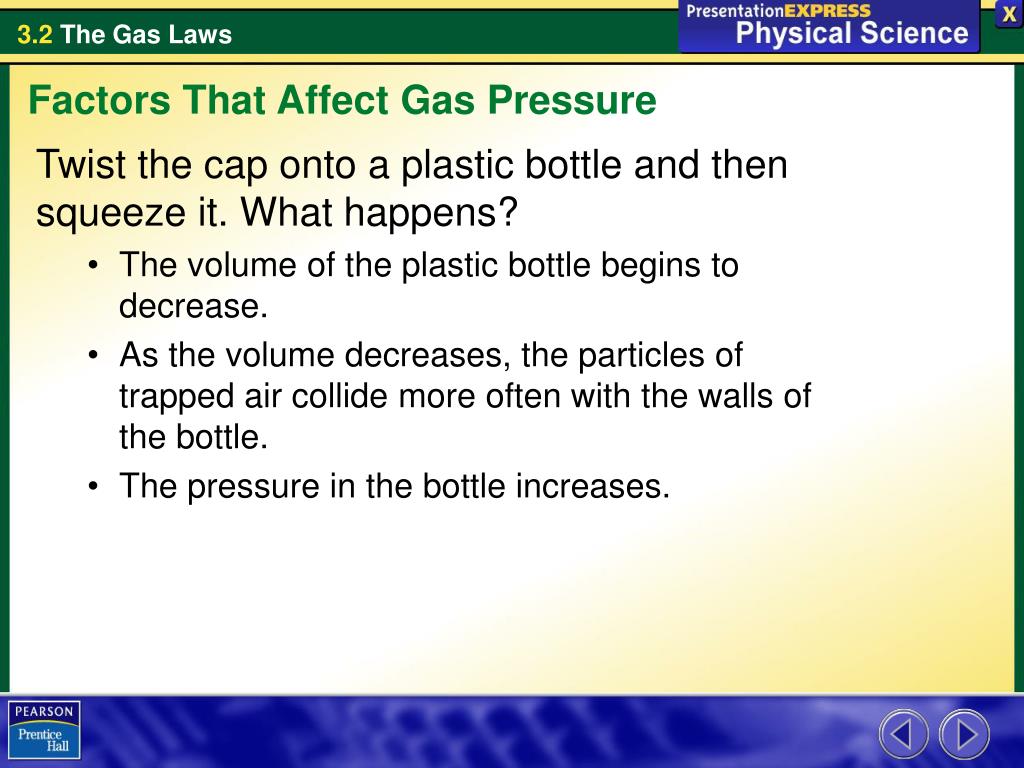 3.2 The Gas Laws

PresentationEXPRESS
Physical Science

X

Factors That Affect Gas Pressure

Twist the cap onto a plastic bottle and then squeeze it. What happens?

• The volume of the plastic bottle begins to decrease.
• As the volume decreases, the particles of trapped air collide more often with the walls of the bottle.
• The pressure in the bottle increases.

PEARSON
Prentice Hall